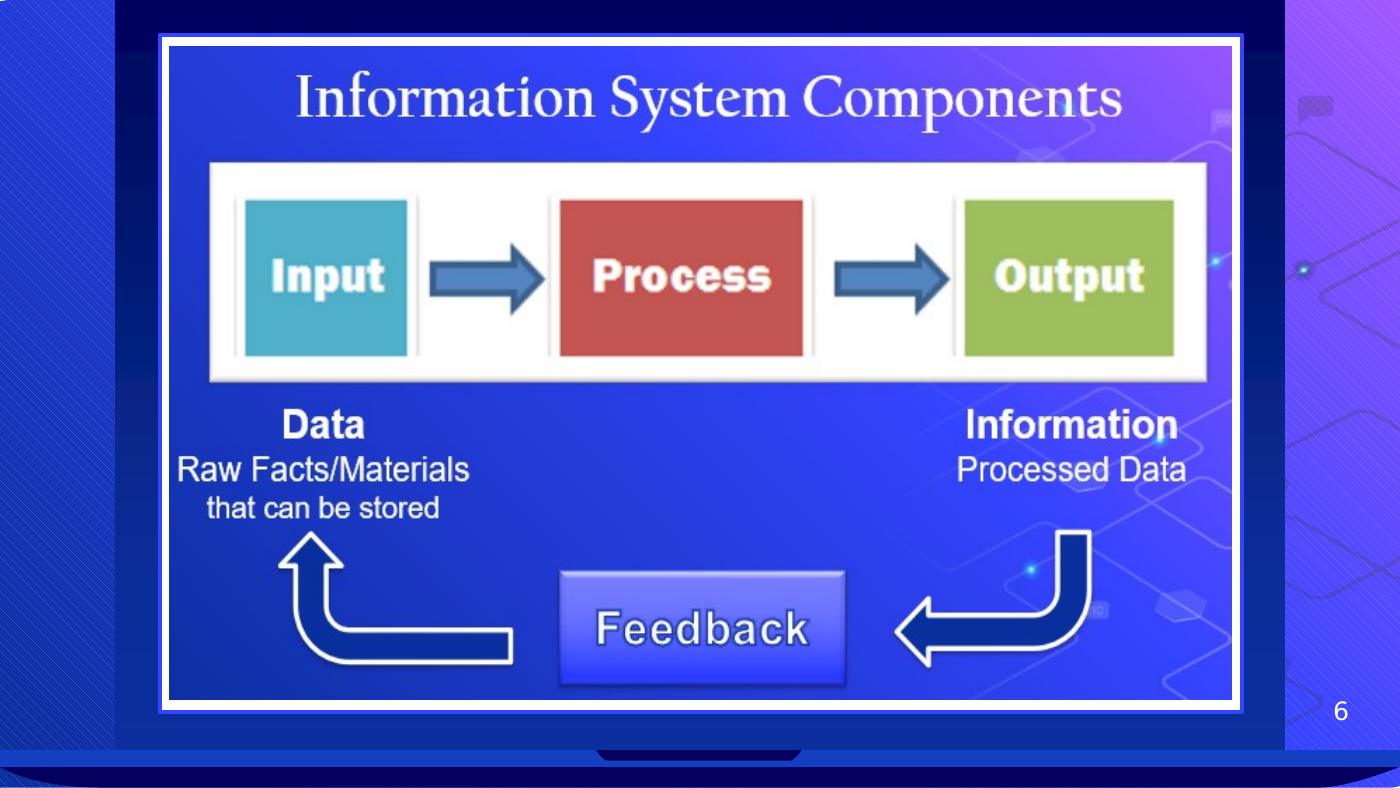 Information System Components

Input

Process

Output

Data
Raw Facts/Materials that can be stored

Information
Processed Data

Feedback

6